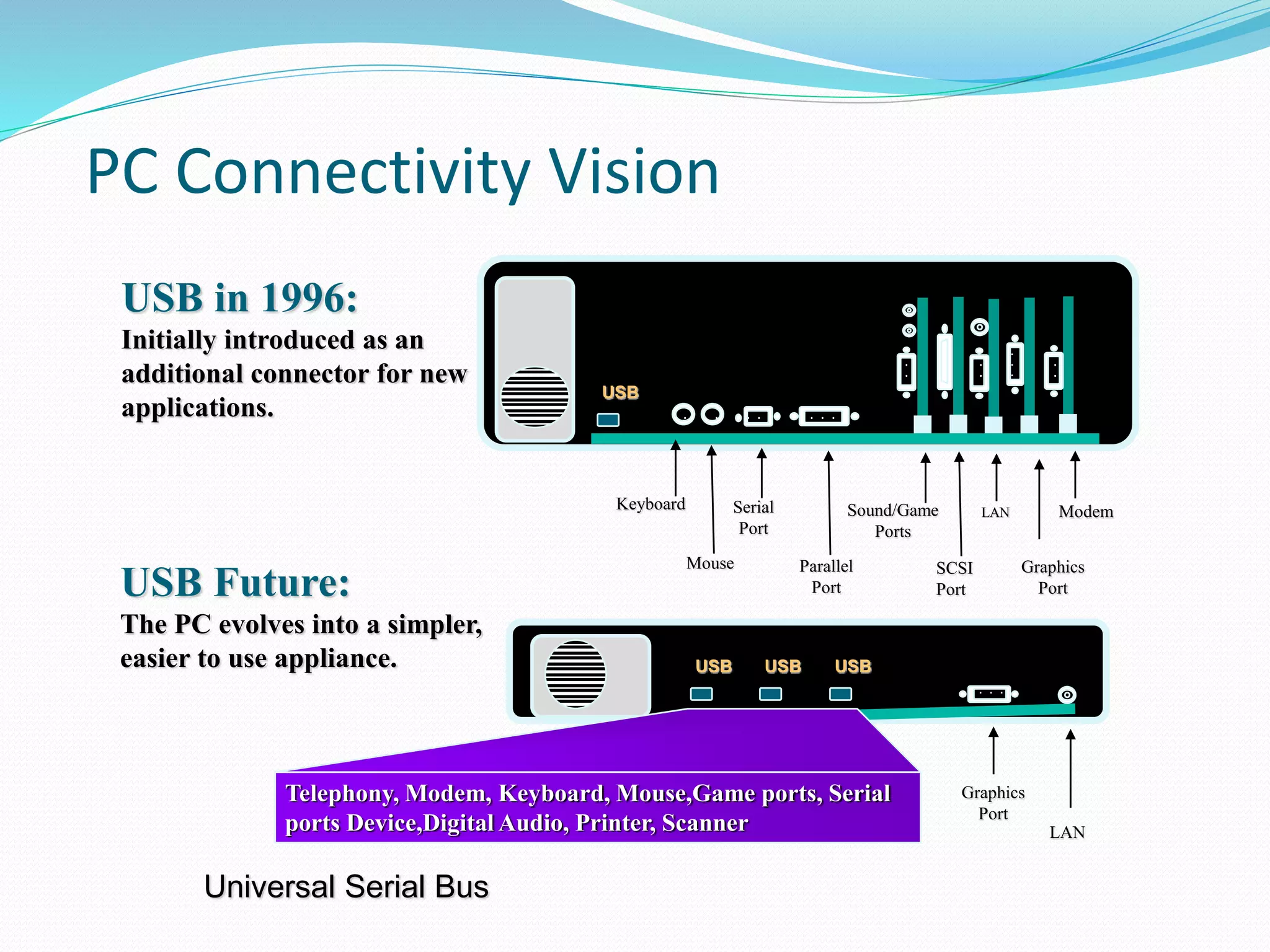 PC Connectivity Vision

USB in 1996:

Initially introduced as an additional connector for new applications.

USB

Keyboard

Mouse

Serial Port

Parallel Port

Sound/Game Ports

SCSI Port

LAN

Graphics Port

Modem

USB Future:

The PC evolves into a simpler, easier to use appliance.

USB USB USB

Telephony, Modem, Keyboard, Mouse,Game ports, Serial ports Device,Digital Audio, Printer, Scanner

Graphics Port

LAN

Universal Serial Bus